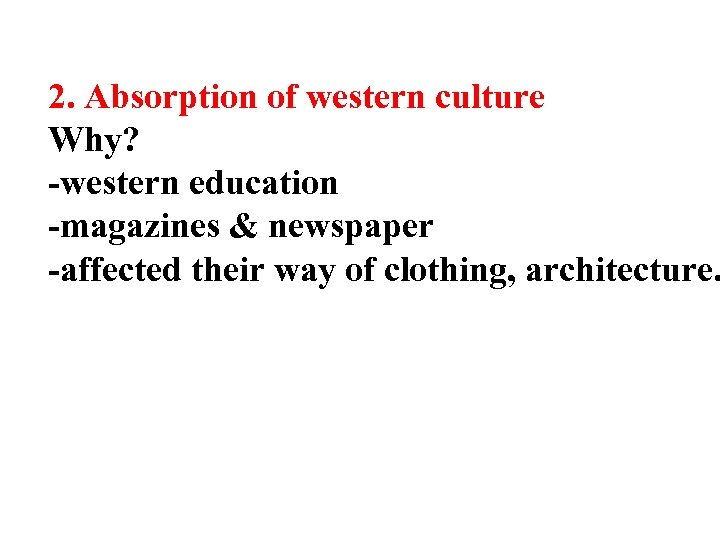 2. Absorption of western culture
Why?
-western education
-magazines & newspaper
-affected their way of clothing, architecture.